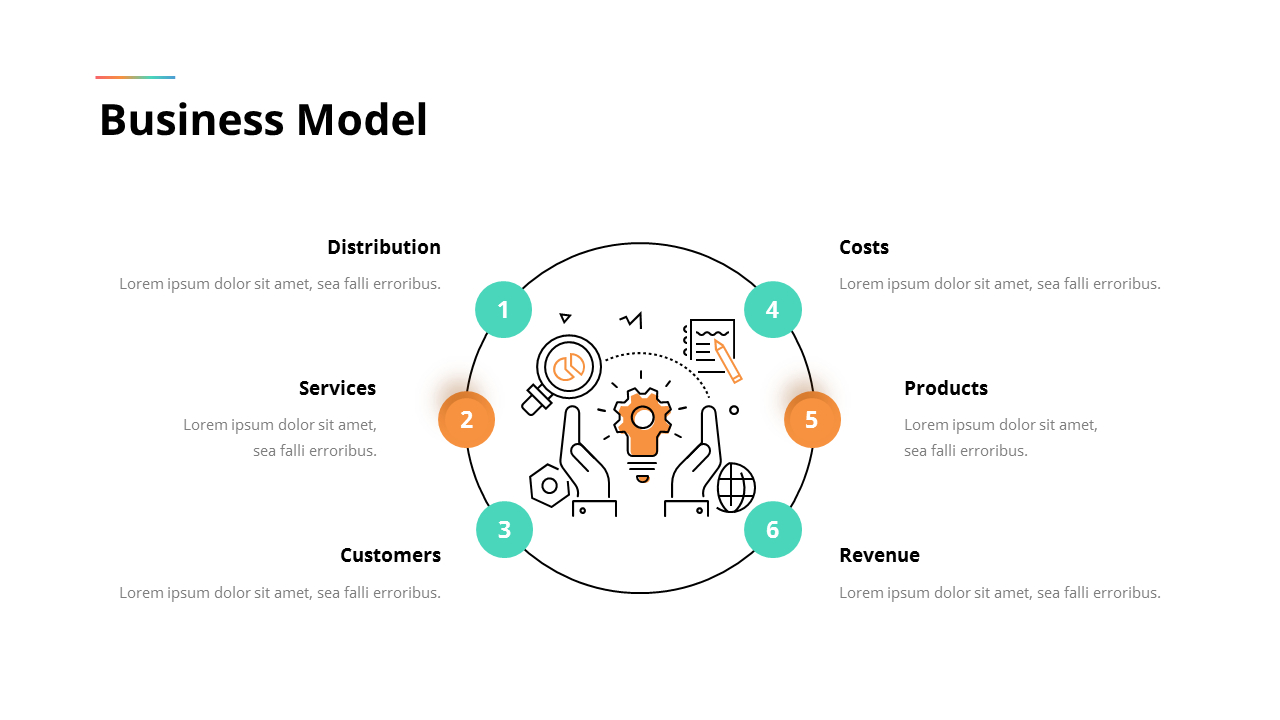 Business Model

Distribution
Lorem ipsum dolor sit amet, sea falli erroribus.

1

Services
Lorem ipsum dolor sit amet, sea falli erroribus.

2

Customers
Lorem ipsum dolor sit amet, sea falli erroribus.

3

Costs
Lorem ipsum dolor sit amet, sea falli erroribus.

4

Products
Lorem ipsum dolor sit amet, sea falli erroribus.

5

Revenue
Lorem ipsum dolor sit amet, sea falli erroribus.

6